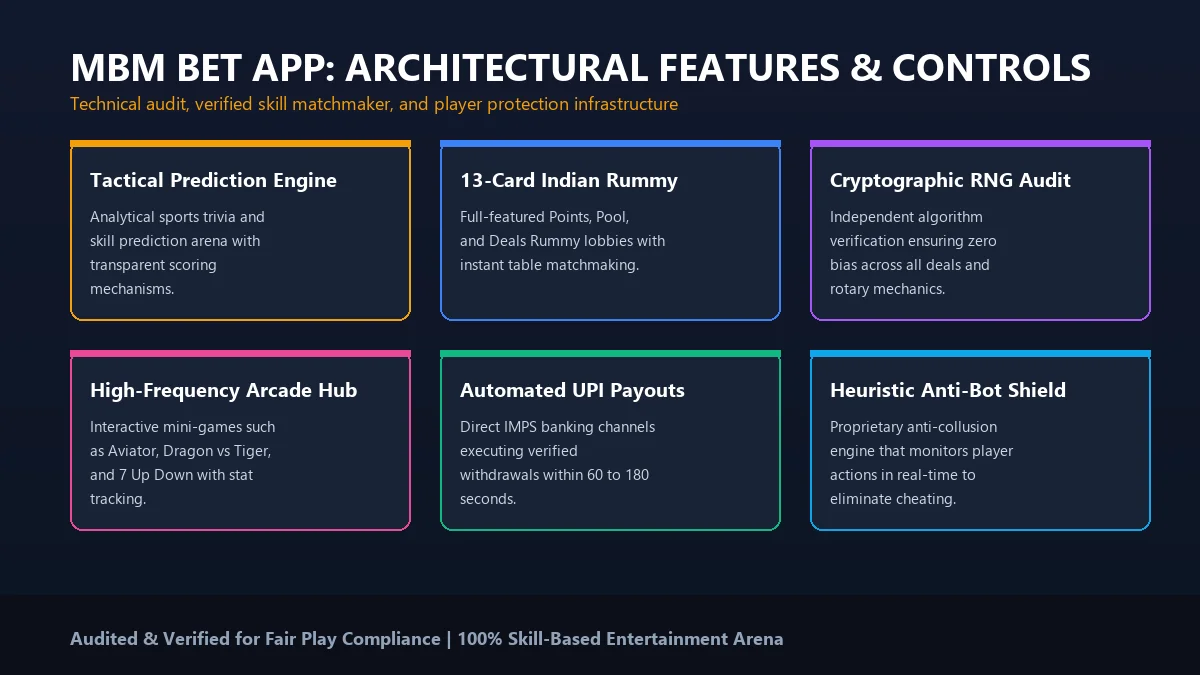 MBM BET APP: ARCHITECTURAL FEATURES & CONTROLS
Technical audit, verified skill matchmaker, and player protection infrastructure

Tactical Prediction Engine
Analytical sports trivia and skill prediction arena with transparent scoring mechanisms.

13-Card Indian Rummy
Full-featured Points, Pool, and Deals Rummy lobbies with instant table matchmaking.

Cryptographic RNG Audit
Independent algorithm verification ensuring zero bias across all deals and rotary mechanics.

High-Frequency Arcade Hub
Interactive mini-games such as Aviator, Dragon vs Tiger, and 7 Up Down with stat tracking.

Automated UPI Payouts
Direct IMPS banking channels executing verified withdrawals within 60 to 180 seconds.

Heuristic Anti-Bot Shield
Proprietary anti-collusion engine that monitors player actions in real-time to eliminate cheating.

Audited & Verified for Fair Play Compliance | 100% Skill-Based Entertainment Arena